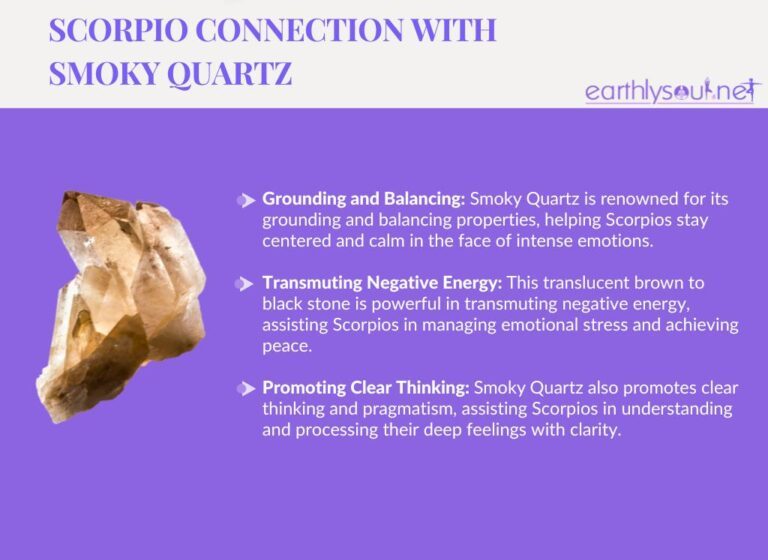 SCORPIO CONNECTION WITH SMOKY QUARTZ

earthlysoul.net

Grounding and Balancing: Smoky Quartz is renowned for its grounding and balancing properties, helping Scorpios stay centered and calm in the face of intense emotions.

Transmuting Negative Energy: This translucent brown to black stone is powerful in transmuting negative energy, assisting Scorpios in managing emotional stress and achieving peace.

Promoting Clear Thinking: Smoky Quartz also promotes clear thinking and pragmatism, assisting Scorpios in understanding and processing their deep feelings with clarity.